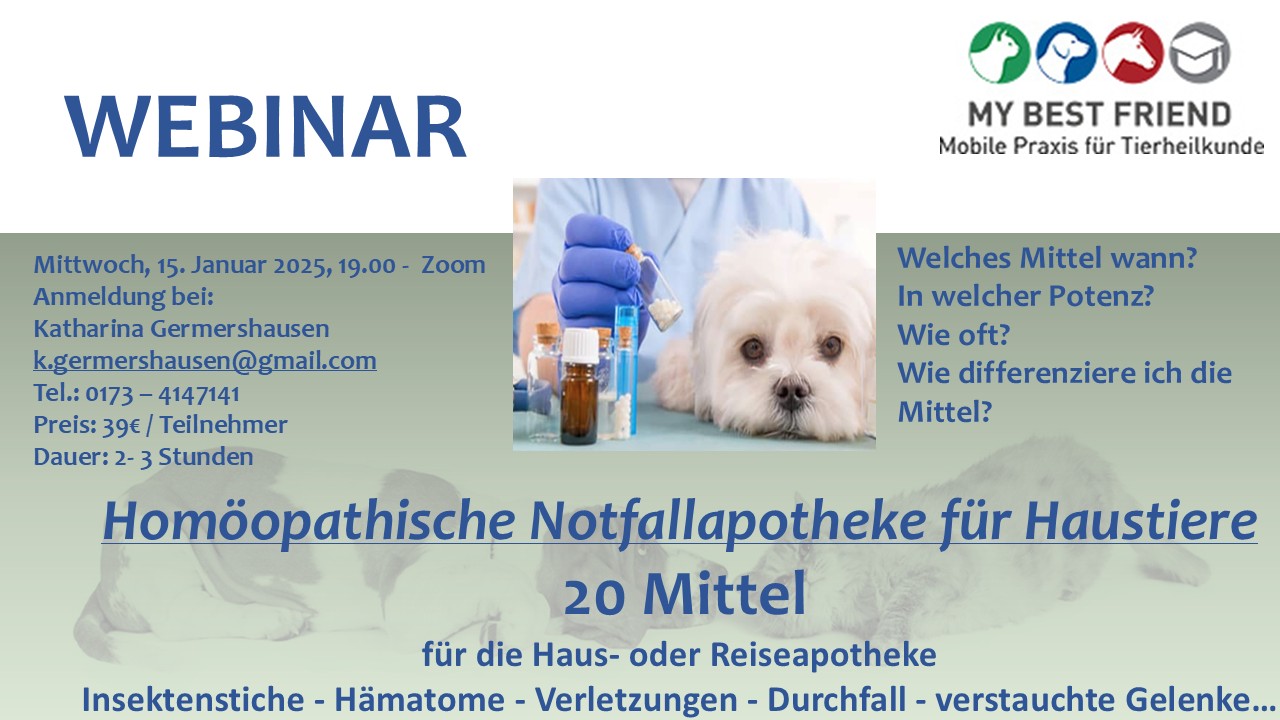 WEBINAR

MY BEST FRIEND
Mobile Praxis für Tierheilkunde

Mittwoch, 15. Januar 2025, 19.00 - Zoom
Anmeldung bei:
Katharina Germershausen
k.germershausen@gmail.com
Tel.: 0173 – 4147141
Preis: 39€ / Teilnehmer
Dauer: 2- 3 Stunden

Welches Mittel wann?
In welcher Potenz?
Wie oft?
Wie differenziere ich die Mittel?

Homöopathische Notfallapotheke für Haustiere
20 Mittel
für die Haus- oder Reiseapotheke
Insektenstiche - Hämatome - Verletzungen - Durchfall - verstauchte Gelenke…